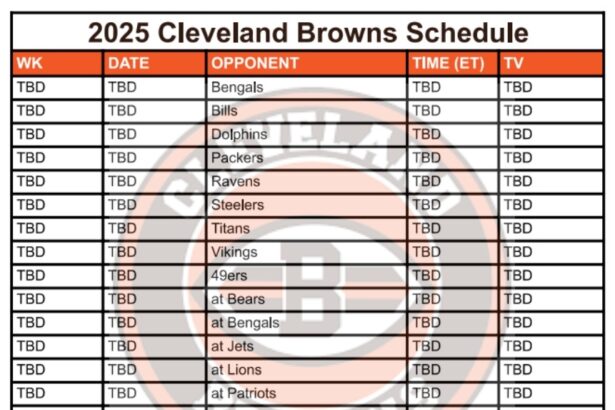 2025 Cleveland Browns Schedule

| WK | DATE | OPPONENT | TIME (ET) | TV |
|---|---|---|---|---|
| TBD | TBD | Bengals | TBD | TBD |
| TBD | TBD | Bills | TBD | TBD |
| TBD | TBD | Dolphins | TBD | TBD |
| TBD | TBD | Packers | TBD | TBD |
| TBD | TBD | Ravens | TBD | TBD |
| TBD | TBD | Steelers | TBD | TBD |
| TBD | TBD | Titans | TBD | TBD |
| TBD | TBD | Vikings | TBD | TBD |
| TBD | TBD | 49ers | TBD | TBD |
| TBD | TBD | at Bears | TBD | TBD |
| TBD | TBD | at Bengals | TBD | TBD |
| TBD | TBD | at Jets | TBD | TBD |
| TBD | TBD | at Lions | TBD | TBD |
| TBD | TBD | at Patriots | TBD | TBD |

CLEVELAND
B